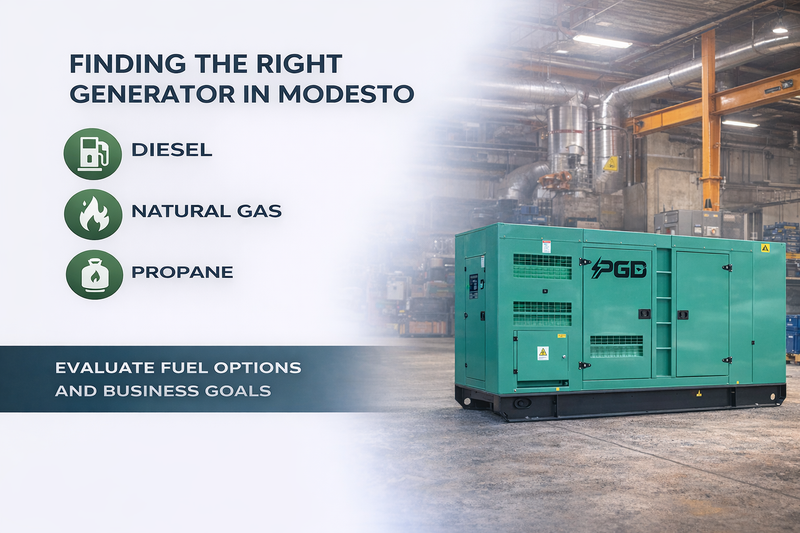 FINDING THE RIGHT GENERATOR IN MODESTO

DIESEL

NATURAL GAS

PROPANE

EVALUATE FUEL OPTIONS AND BUSINESS GOALS

PGD